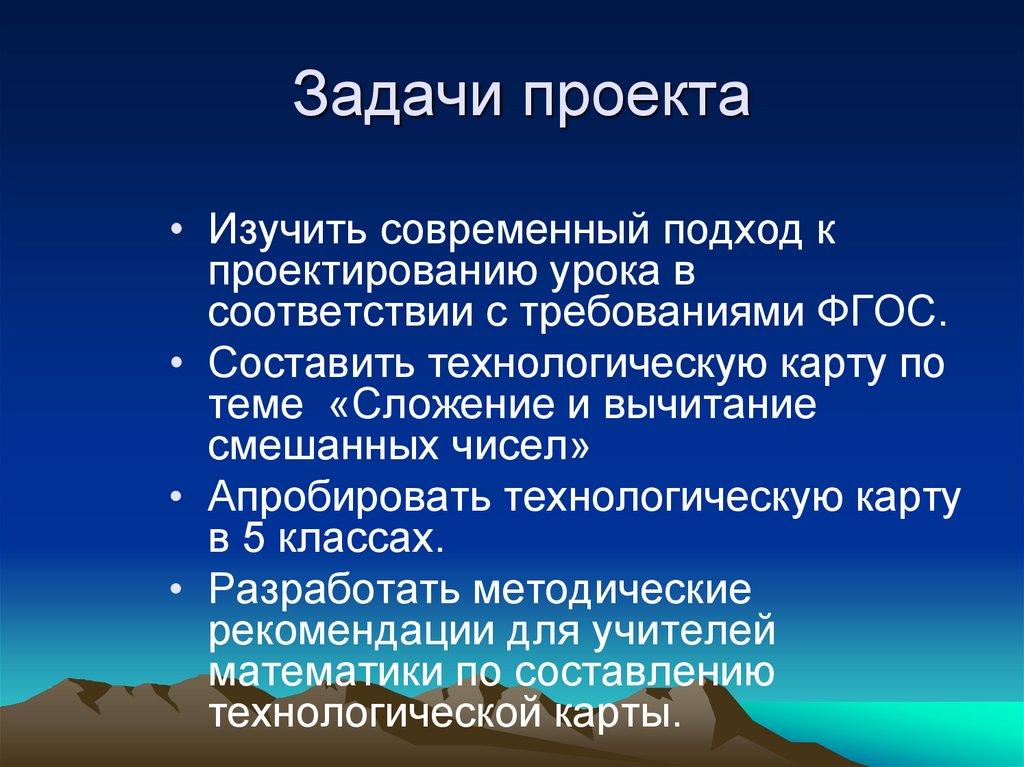 Задачи проекта

• Изучить современный подход к проектированию урока в соответствии с требованиями ФГОС.
• Составить технологическую карту по теме «Сложение и вычитание смешанных чисел»
• Апробировать технологическую карту в 5 классах.
• Разработать методические рекомендации для учителей математики по составлению технологической карты.